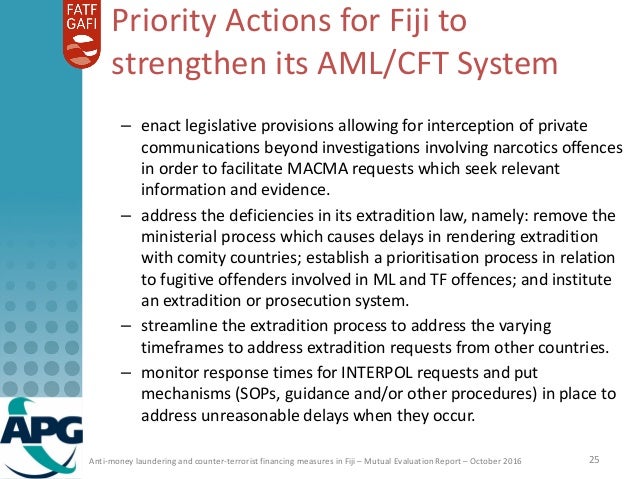 FATF
GAFI

Priority Actions for Fiji to strengthen its AML/CFT System

– enact legislative provisions allowing for interception of private communications beyond investigations involving narcotics offences in order to facilitate MACMA requests which seek relevant information and evidence.

– address the deficiencies in its extradition law, namely: remove the ministerial process which causes delays in rendering extradition with comity countries; establish a prioritisation process in relation to fugitive offenders involved in ML and TF offences; and institute an extradition or prosecution system.

– streamline the extradition process to address the varying timeframes to address extradition requests from other countries.

– monitor response times for INTERPOL requests and put mechanisms (SOPs, guidance and/or other procedures) in place to address unreasonable delays when they occur.

APG

Anti-money laundering and counter-terrorist financing measures in Fiji – Mutual Evaluation Report – October 2016

25